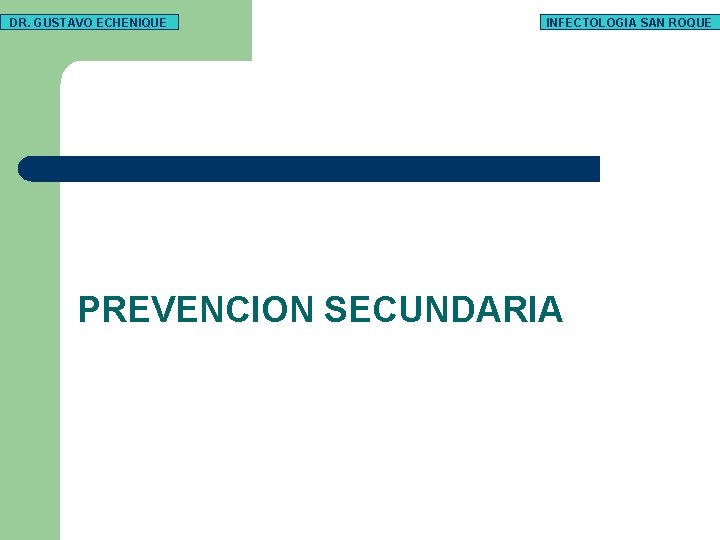 DR. GUSTAVO ECHENIQUE

INFECTOLOGIA SAN ROQUE

PREVENCION SECUNDARIA